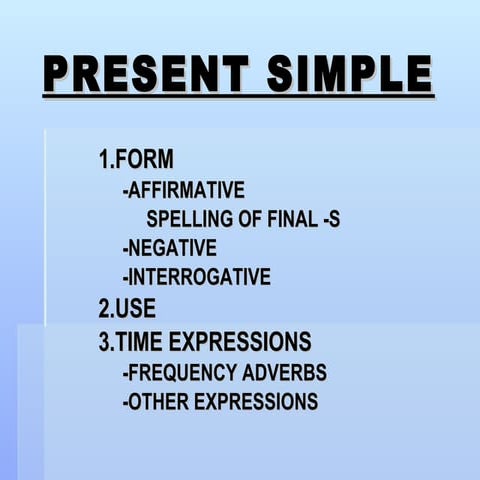 PRESENT SIMPLE

1.FORM
-AFFIRMATIVE
SPELLING OF FINAL -S
-NEGATIVE
-INTERROGATIVE
2.USE
3.TIME EXPRESSIONS
-FREQUENCY ADVERBS
-OTHER EXPRESSIONS